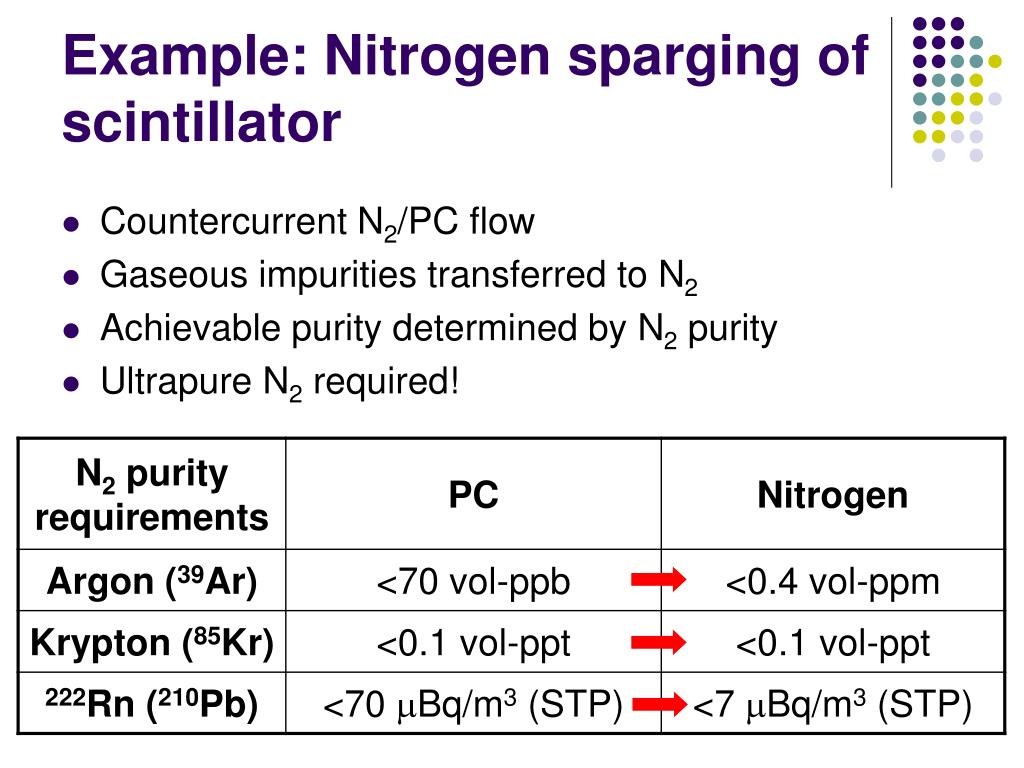 Example: Nitrogen sparging of scintillator

- Countercurrent $N_2$/PC flow
- Gaseous impurities transferred to $N_2$
- Achievable purity determined by $N_2$ purity
- Ultrapure $N_2$ required!

| $N_2$ purity requirements | PC | Nitrogen |
|---|---|---|
| Argon ($^{39}$Ar) | <70 vol-ppb | <0.4 vol-ppm |
| Krypton ($^{85}$Kr) | <0.1 vol-ppt | <0.1 vol-ppt |
| $^{222}$Rn ($^{210}$Pb) | <70 $\mu$Bq/m$^3$ (STP) | <7 $\mu$Bq/m$^3$ (STP) |